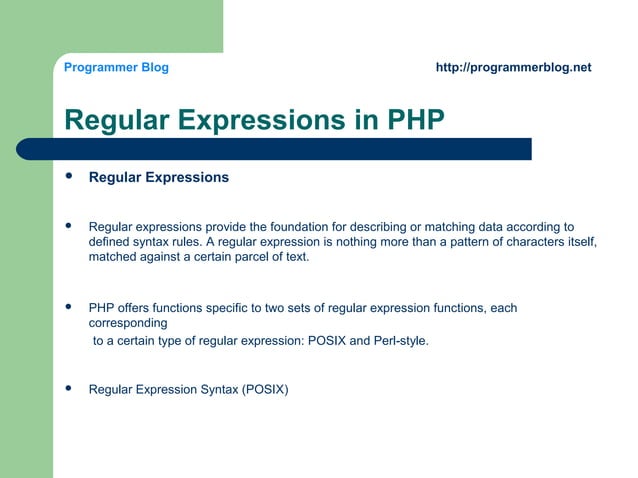 Programmer Blog

http://programmerblog.net

Regular Expressions in PHP

- Regular Expressions

- Regular expressions provide the foundation for describing or matching data according to defined syntax rules. A regular expression is nothing more than a pattern of characters itself, matched against a certain parcel of text.

- PHP offers functions specific to two sets of regular expression functions, each corresponding
to a certain type of regular expression: POSIX and Perl-style.

- Regular Expression Syntax (POSIX)